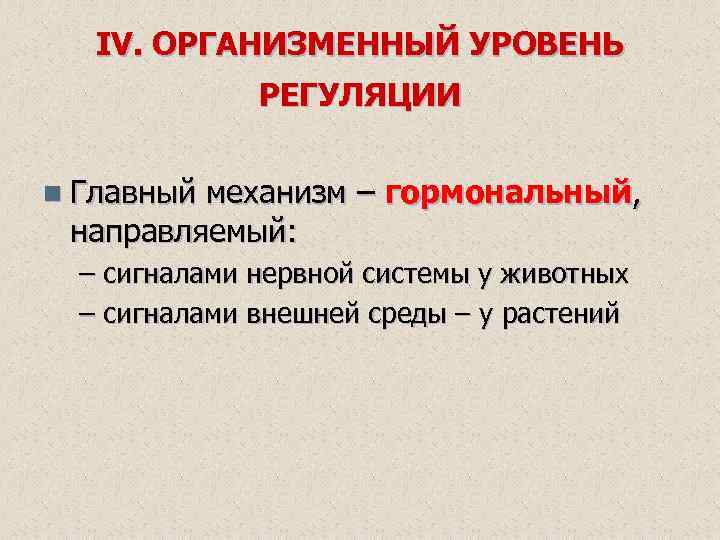 IV. ОРГАНИЗМЕННЫЙ УРОВЕНЬ РЕГУЛЯЦИИ

Главный механизм – гормональный, направляемый:

– сигналами нервной системы у животных

– сигналами внешней среды – у растений